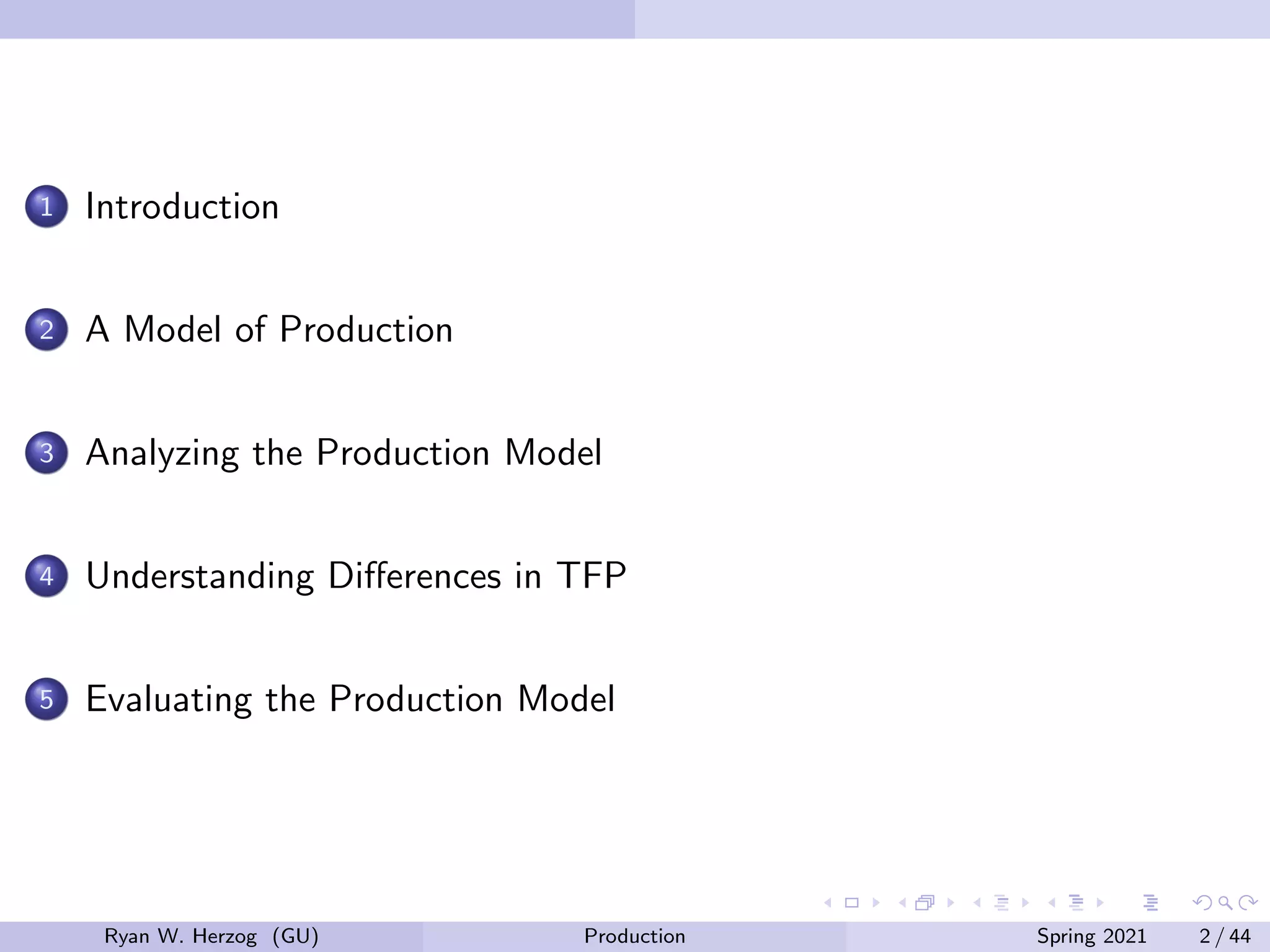 1 Introduction

2 A Model of Production

3 Analyzing the Production Model

4 Understanding Differences in TFP

5 Evaluating the Production Model

Ryan W. Herzog (GU) Production Spring 2021 2 / 44